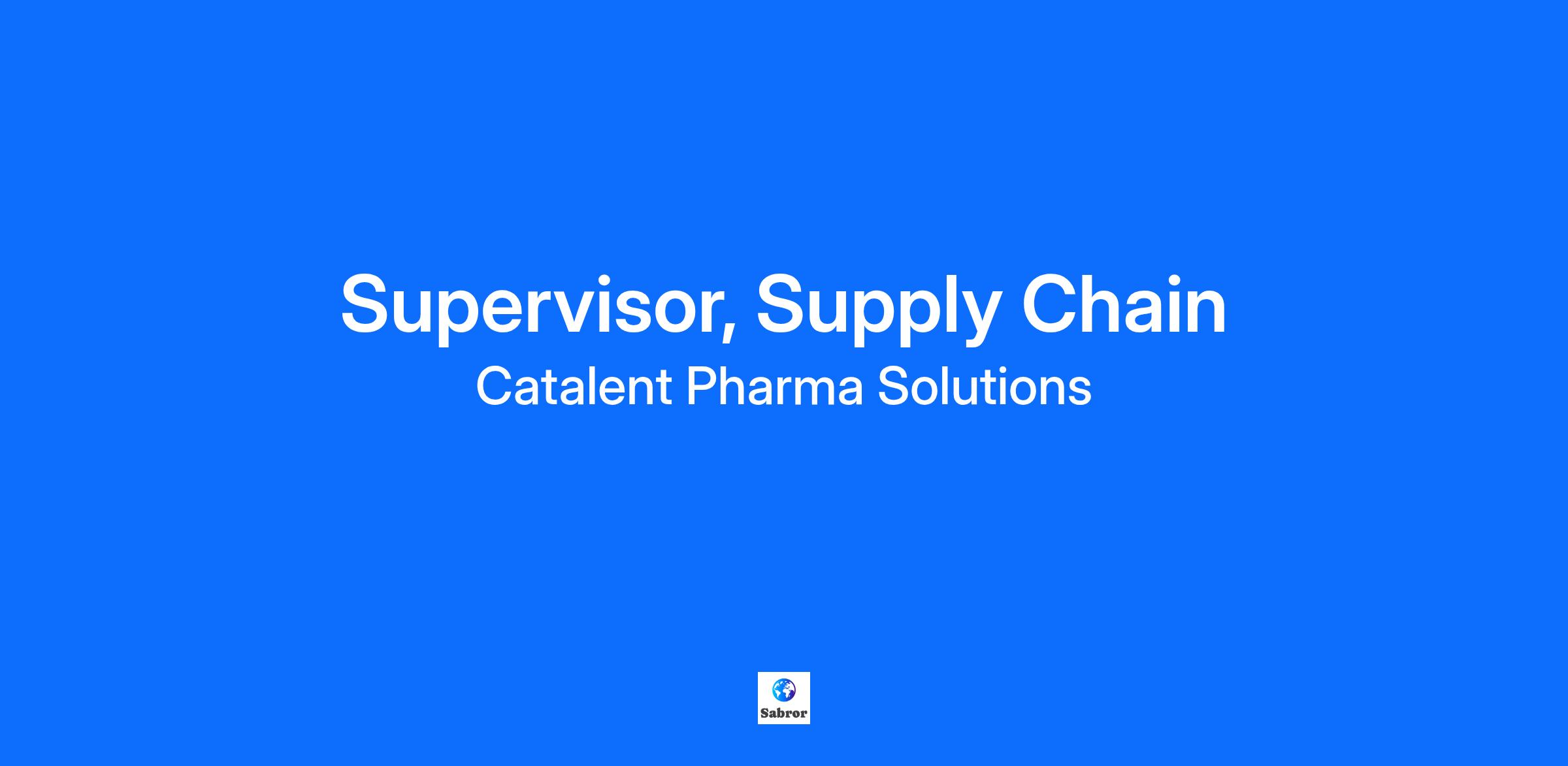 Supervisor, Supply Chain
Catalent Pharma Solutions

Sabror